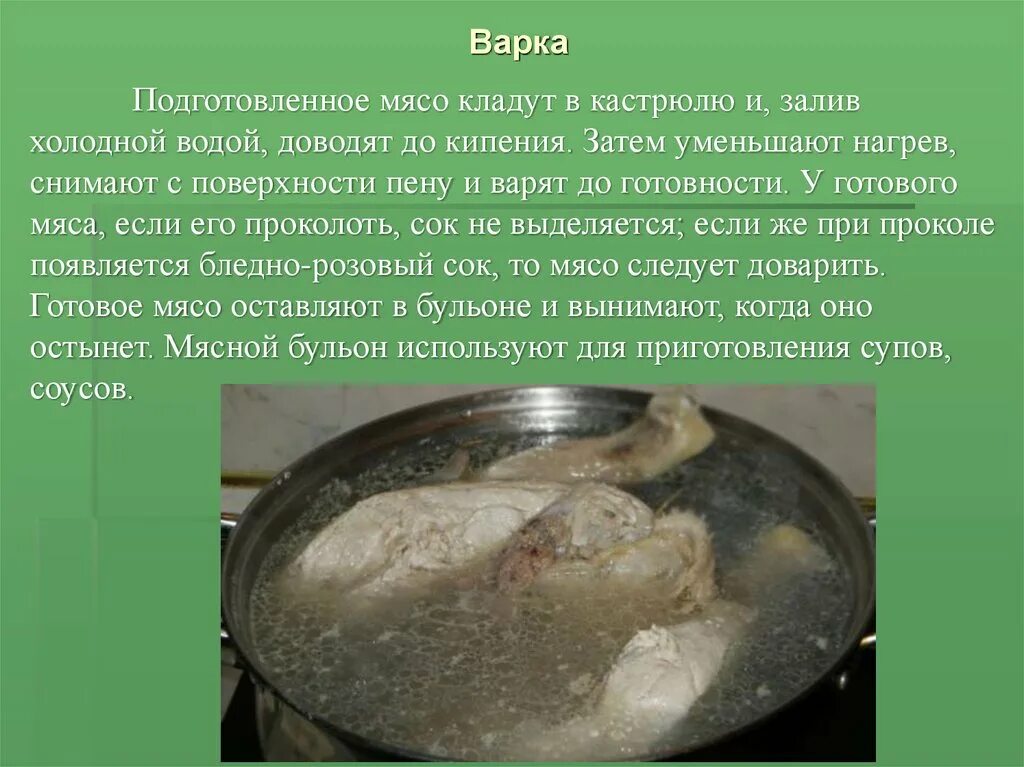 Варка

Подготовленное мясо кладут в кастрюлю и, залив холодной водой, доводят до кипения. Затем уменьшают нагрев, снимают с поверхности пену и варят до готовности. У готового мяса, если его проколоть, сок не выделяется; если же при проколе появляется бледно-розовый сок, то мясо следует доварить. Готовое мясо оставляют в бульоне и вынимают, когда оно остынет. Мясной бульон используют для приготовления супов, соусов.